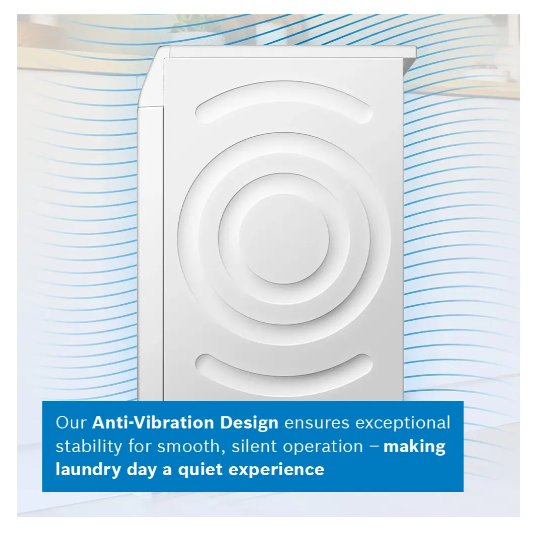 Our Anti-Vibration Design ensures exceptional stability for smooth, silent operation – making laundry day a quiet experience